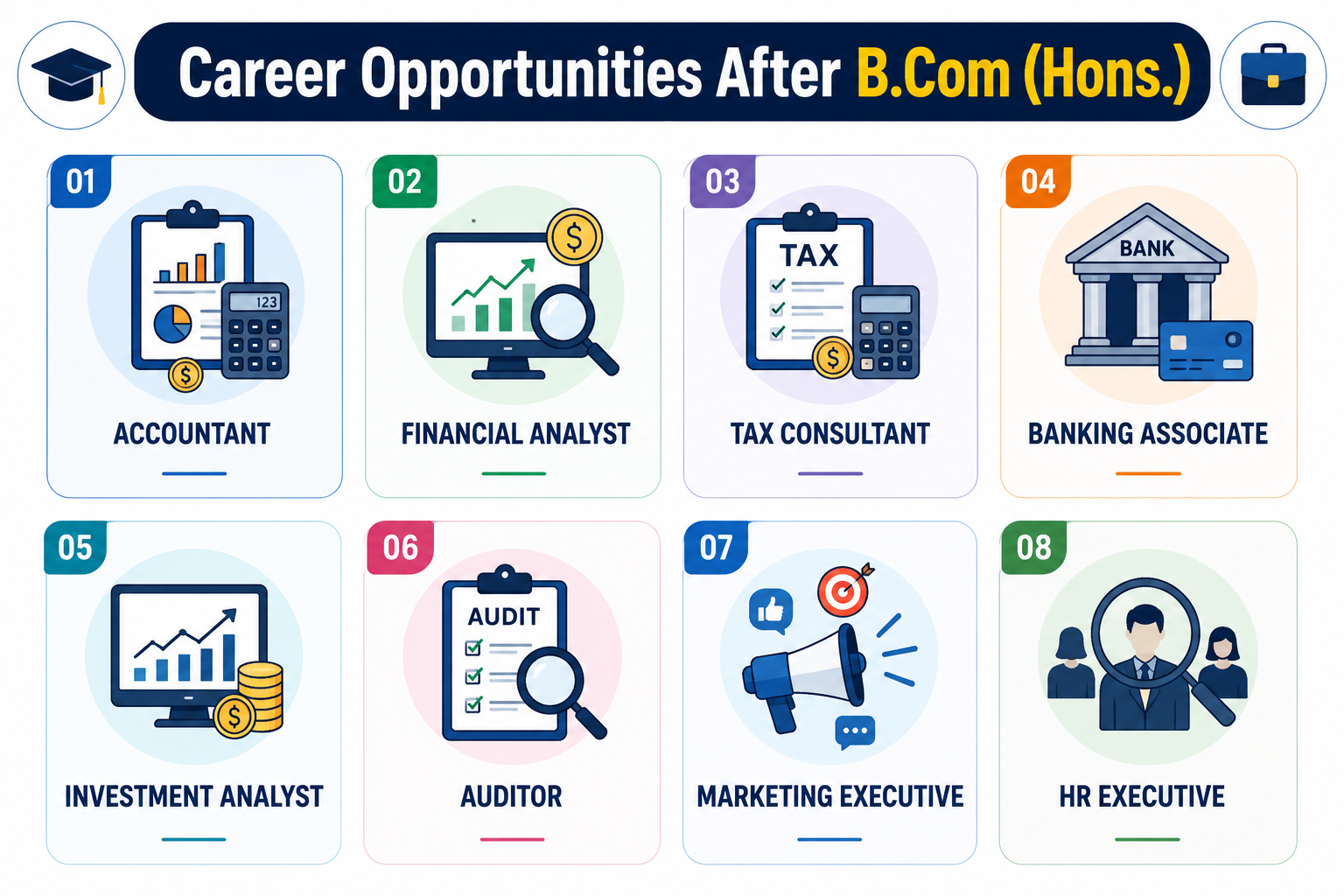 Career Opportunities After B.Com (Hons.)

01
123
$
ACCOUNTANT

02
$
FINANCIAL ANALYST

03
TAX
$
TAX CONSULTANT

04
BANK
BANKING ASSOCIATE

05
$
INVESTMENT ANALYST

06
AUDIT
AUDITOR

07
MARKETING EXECUTIVE

08
HR EXECUTIVE